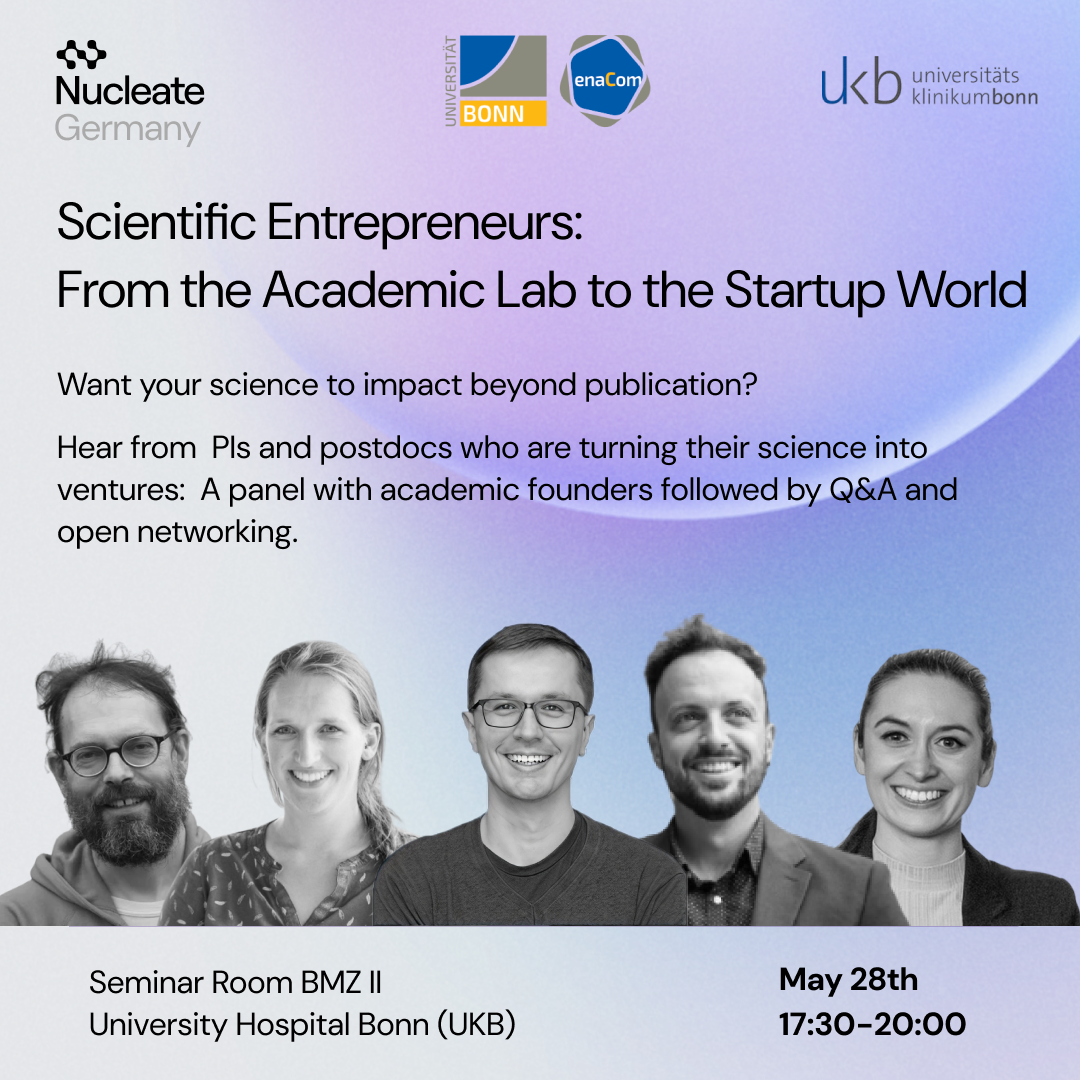 Nucleate Germany

UNIVERSITÄT BONN

enaCom

ukb universitäts klinikumbonn

Scientific Entrepreneurs: From the Academic Lab to the Startup World

Want your science to impact beyond publication?

Hear from PIs and postdocs who are turning their science into ventures: A panel with academic founders followed by Q&A and open networking.

Seminar Room BMZ II
University Hospital Bonn (UKB)

May 28th
17:30-20:00